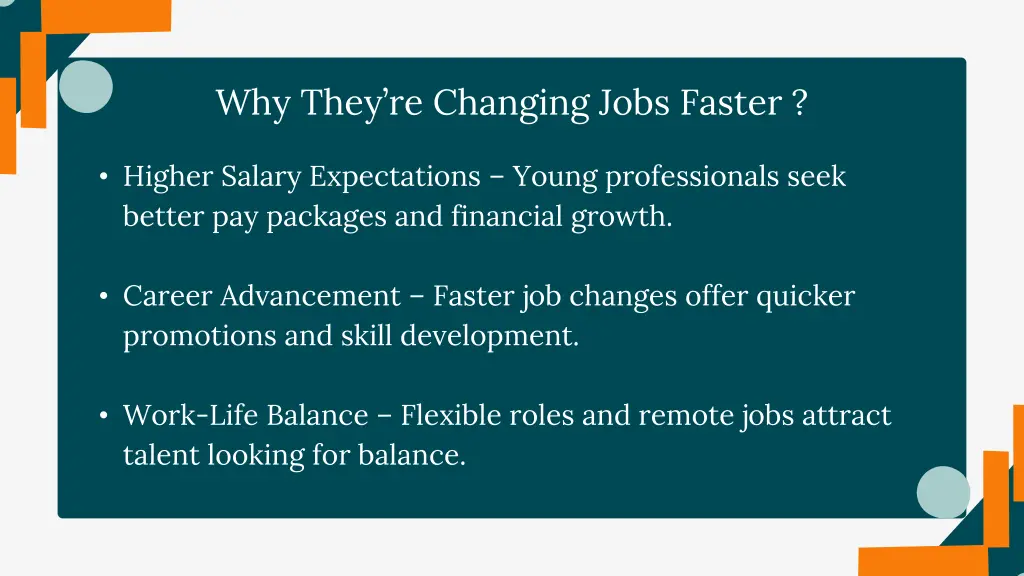 Why They're Changing Jobs Faster ?

• Higher Salary Expectations – Young professionals seek better pay packages and financial growth.

• Career Advancement – Faster job changes offer quicker promotions and skill development.

• Work-Life Balance – Flexible roles and remote jobs attract talent looking for balance.